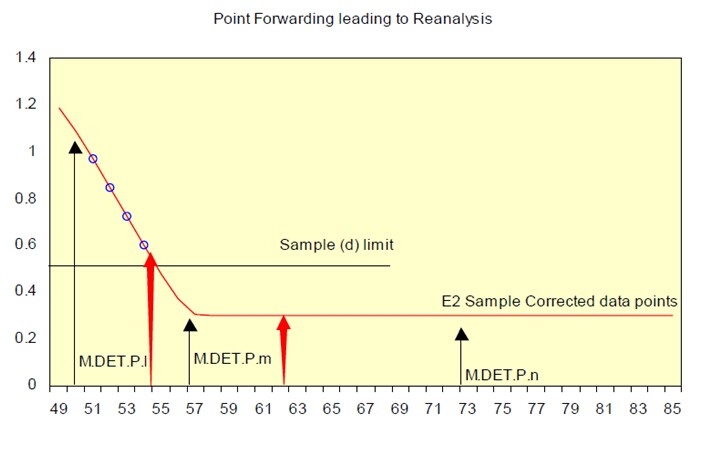 Point Forwarding leading to Reanalysis

1.4
1.2
1
0.8
0.6
0.4
0.2
0

Sample (d) limit

E2 Sample Corrected data points

M.DET.P.l
M.DET.P.m
M.DET.P.n

49 51 53 55 57 59 61 63 65 67 69 71 73 75 77 79 81 83 85